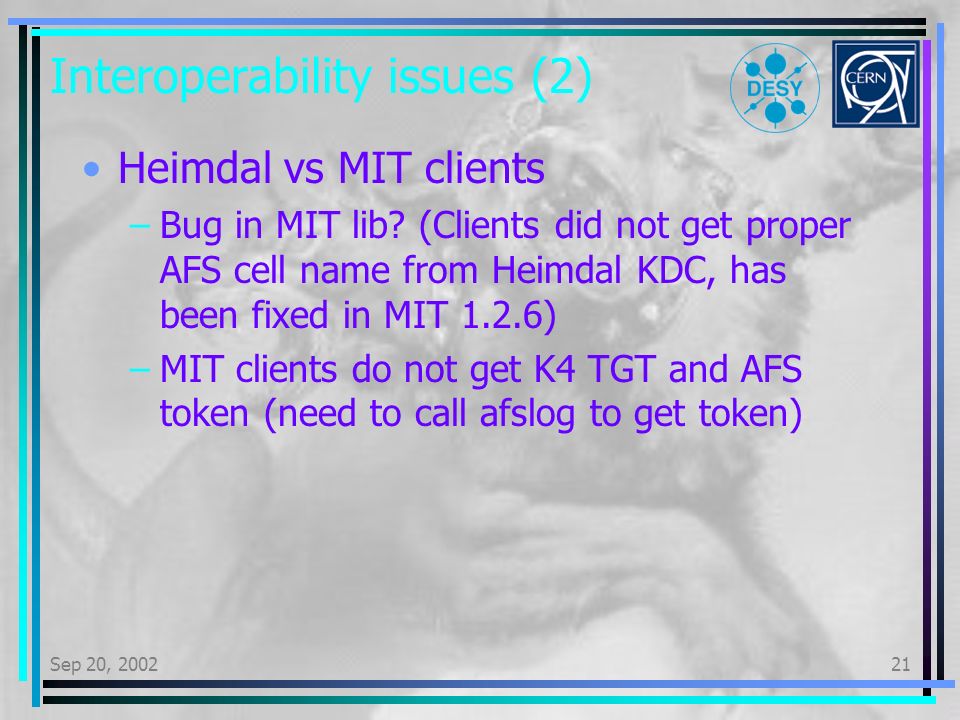 Interoperability issues (2)

DESY

CERN

• Heimdal vs MIT clients

– Bug in MIT lib? (Clients did not get proper AFS cell name from Heimdal KDC, has been fixed in MIT 1.2.6)

– MIT clients do not get K4 TGT and AFS token (need to call afslog to get token)

Sep 20, 2002

21